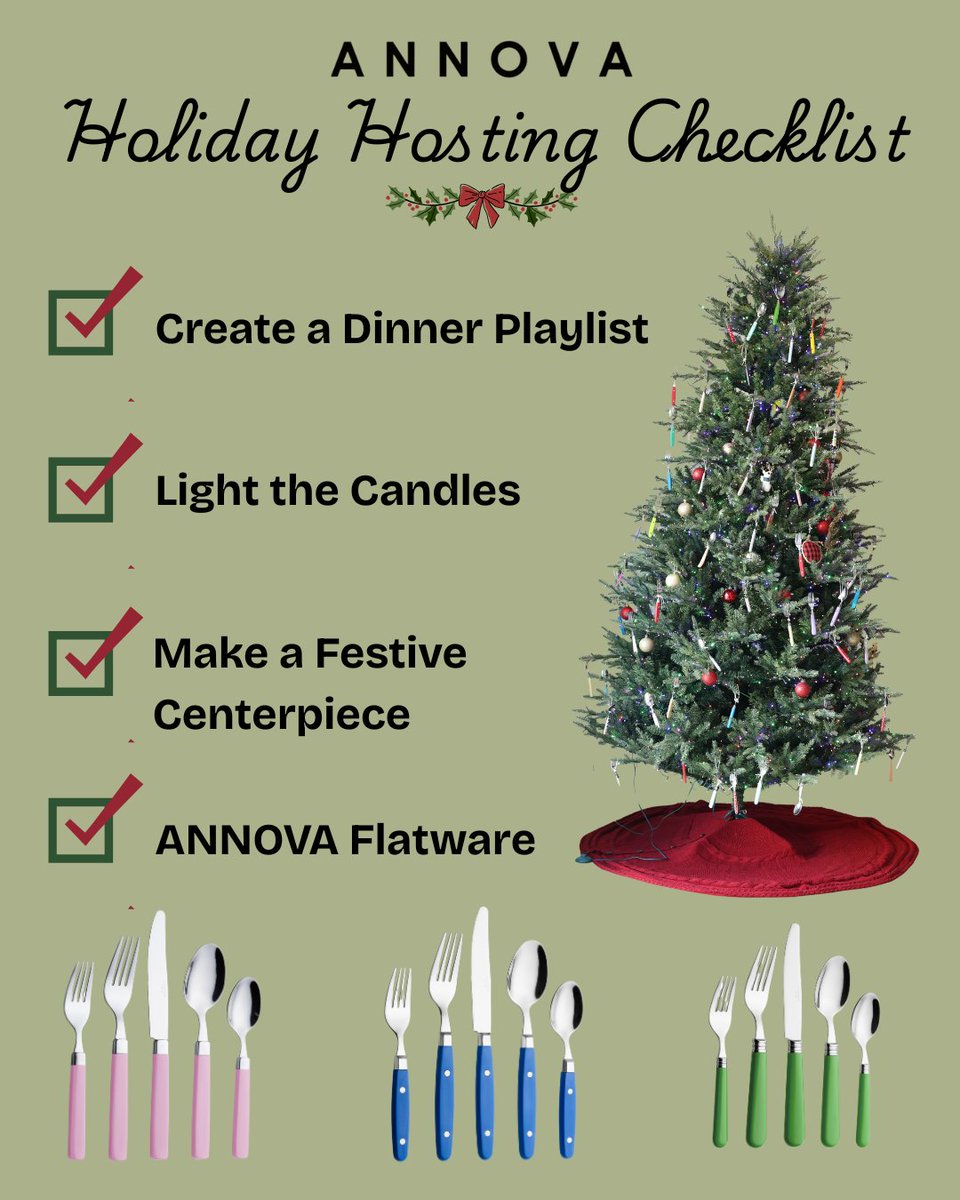 ANNOVA
Holiday Hosting Checklist

Create a Dinner Playlist

Light the Candles

Make a Festive Centerpiece

ANNOVA Flatware